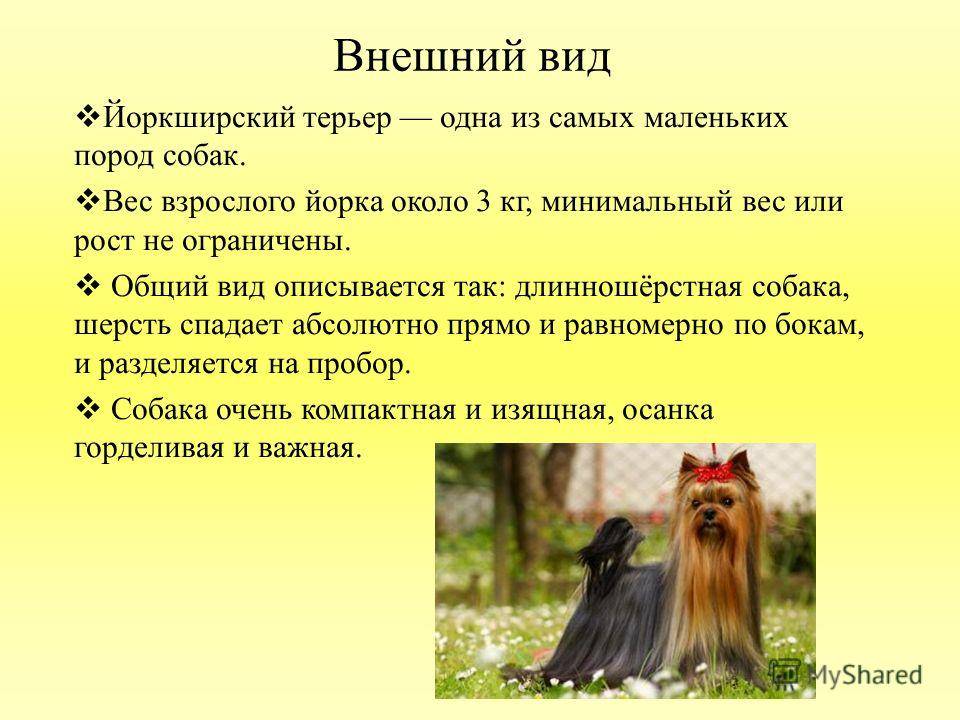 Внешний вид

❖Йоркширский терьер — одна из самых маленьких пород собак.

❖Вес взрослого йорка около 3 кг, минимальный вес или рост не ограничены.

❖ Общий вид описывается так: длинношёрстная собака, шерсть спадает абсолютно прямо и равномерно по бокам, и разделяется на пробор.

❖ Собака очень компактная и изящная, осанка горделивая и важная.

MyShared